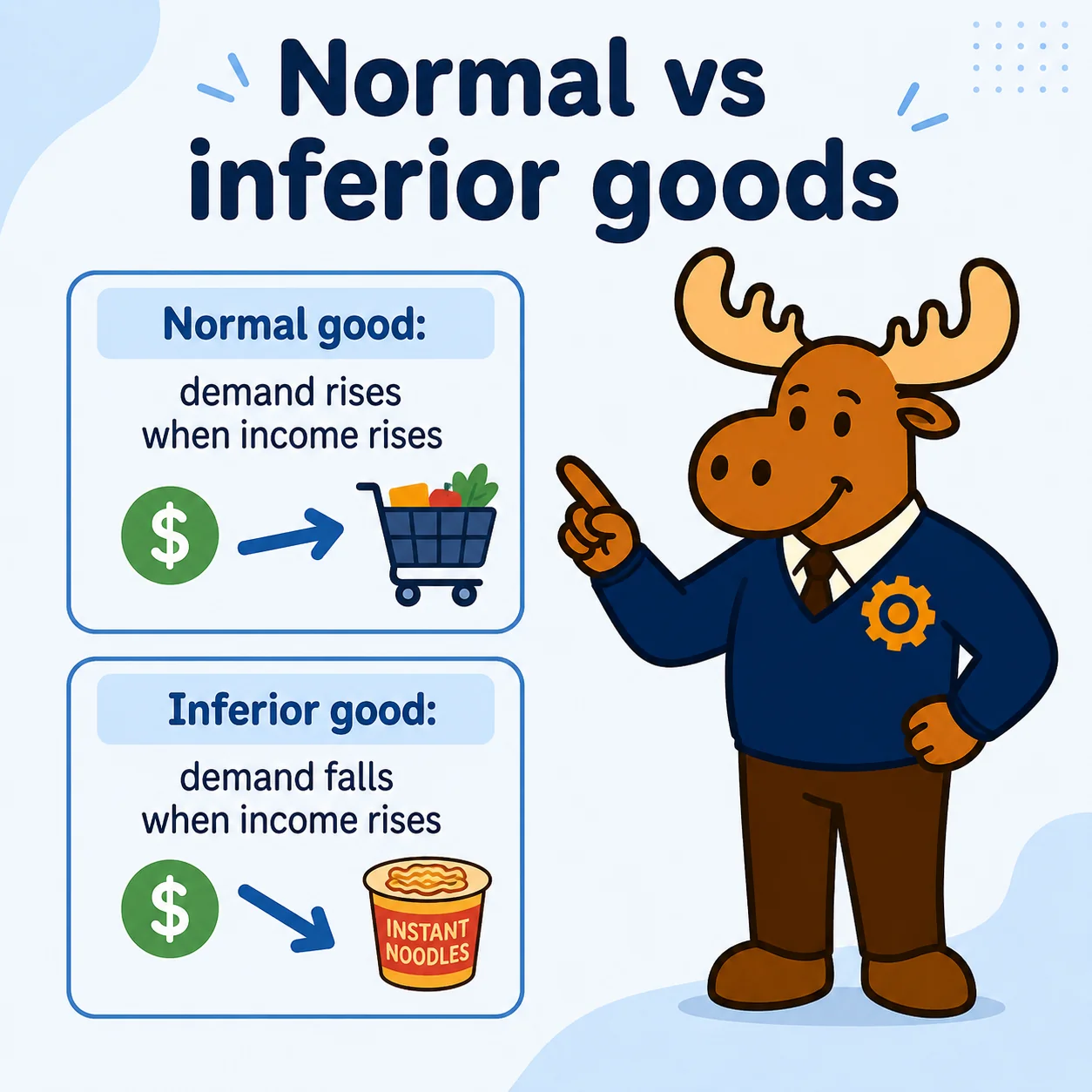 Normal vs inferior goods

Normal good:

demand rises when income rises

$

Inferior good:

demand falls when income rises

$

INSTANT NOODLES